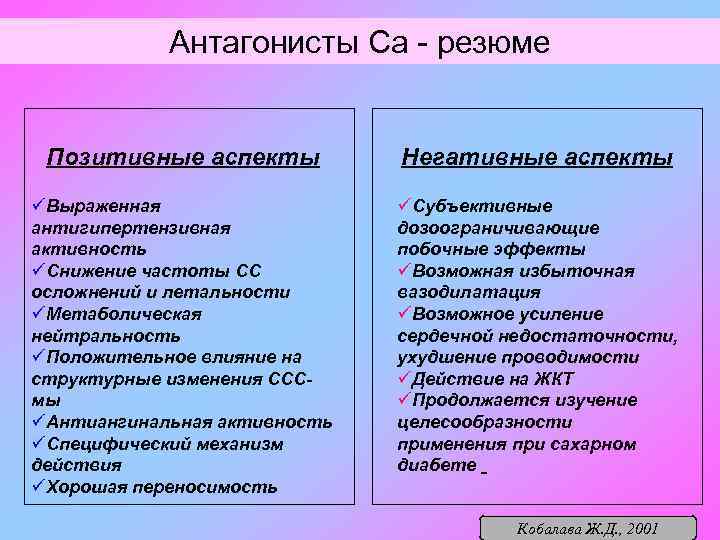 Антагонисты Са - резюме

Позитивные аспекты

✓Выраженная антигипертензивная активность
✓Снижение частоты СС осложнений и летальности
✓Метаболическая нейтральность
✓Положительное влияние на структурные изменения ССС-мы
✓Антиангинальная активность
✓Специфический механизм действия
✓Хорошая переносимость

Негативные аспекты

✓Субъективные дозоограничивающие побочные эффекты
✓Возможная избыточная вазодилатация
✓Возможное усиление сердечной недостаточности, ухудшение проводимости
✓Действие на ЖКТ
✓Продолжается изучение целесообразности применения при сахарном диабете

Кобалава Ж.Д., 2001